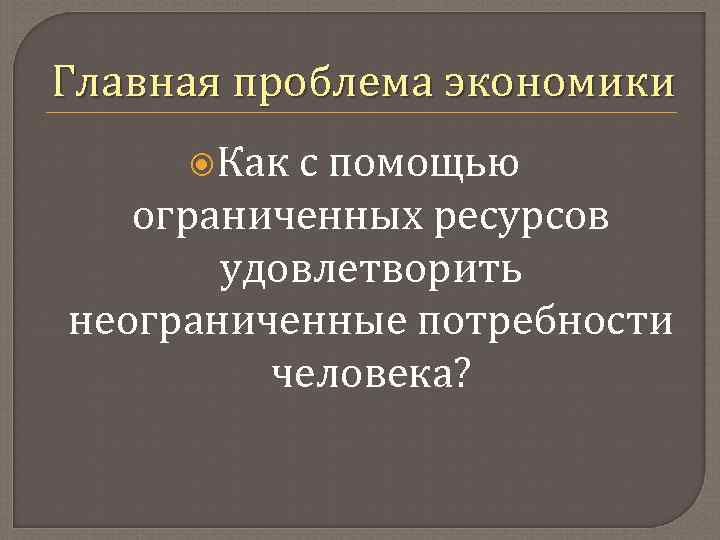 Главная проблема экономики

Как с помощью ограниченных ресурсов удовлетворить неограниченные потребности человека?